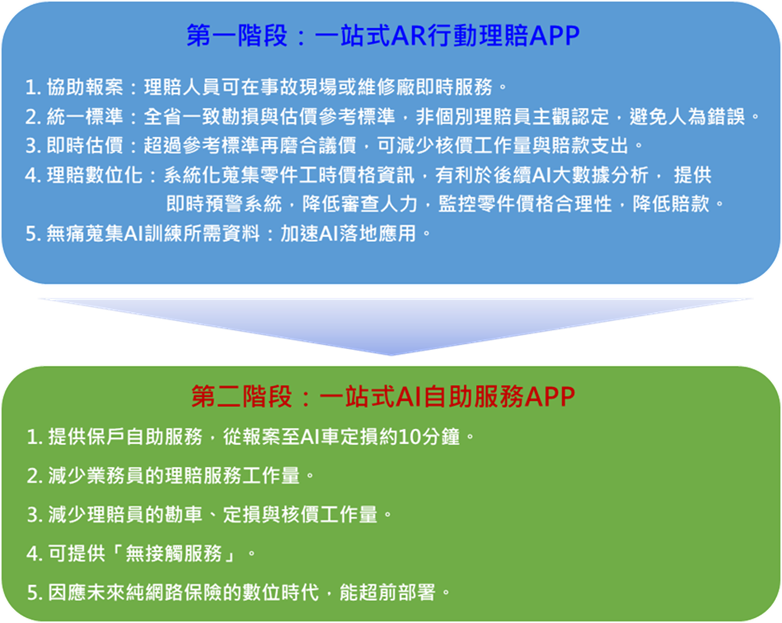 第一階段：一站式AR行動理賠APP

1. 協助報案：理賠人員可在事故現場或維修廠即時服務。
2. 統一標準：全省一致勘損與估價參考標準，非個別理賠員主觀認定，避免人為錯誤。
3. 即時估價：超過參考標準再磨合議價，可減少核價工作量與賠款支出。
4. 理賠數位化：系統化蒐集零件工時價格資訊，有利於後續AI大數據分析， 提供即時預警系統，降低審查人力，監控零件價格合理性，降低賠款。
5. 無痛蒐集AI訓練所需資料：加速AI落地應用。

第二階段：一站式AI自助服務APP

1. 提供保戶自助服務，從報案至AI車定損約10分鐘。
2. 減少業務員的理賠服務工作量。
3. 減少理賠員的勘車、定損與核價工作量。
4. 可提供「無接觸服務」。
5. 因應未來純網路保險的數位時代，能超前部署。